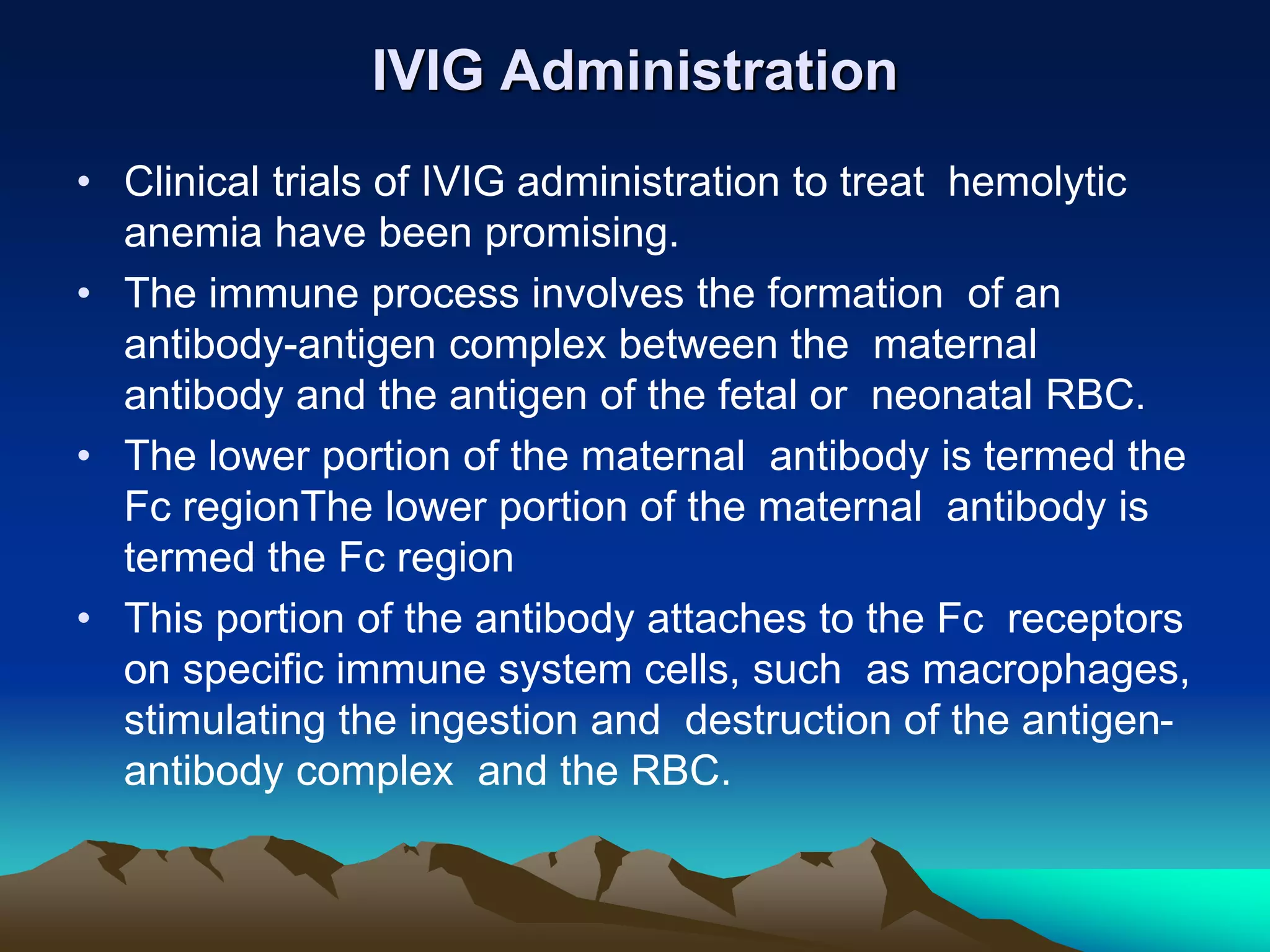 IVIG Administration

• Clinical trials of IVIG administration to treat hemolytic anemia have been promising.
• The immune process involves the formation of an antibody-antigen complex between the maternal antibody and the antigen of the fetal or neonatal RBC.
• The lower portion of the maternal antibody is termed the Fc regionThe lower portion of the maternal antibody is termed the Fc region
• This portion of the antibody attaches to the Fc receptors on specific immune system cells, such as macrophages, stimulating the ingestion and destruction of the antigen-antibody complex and the RBC.